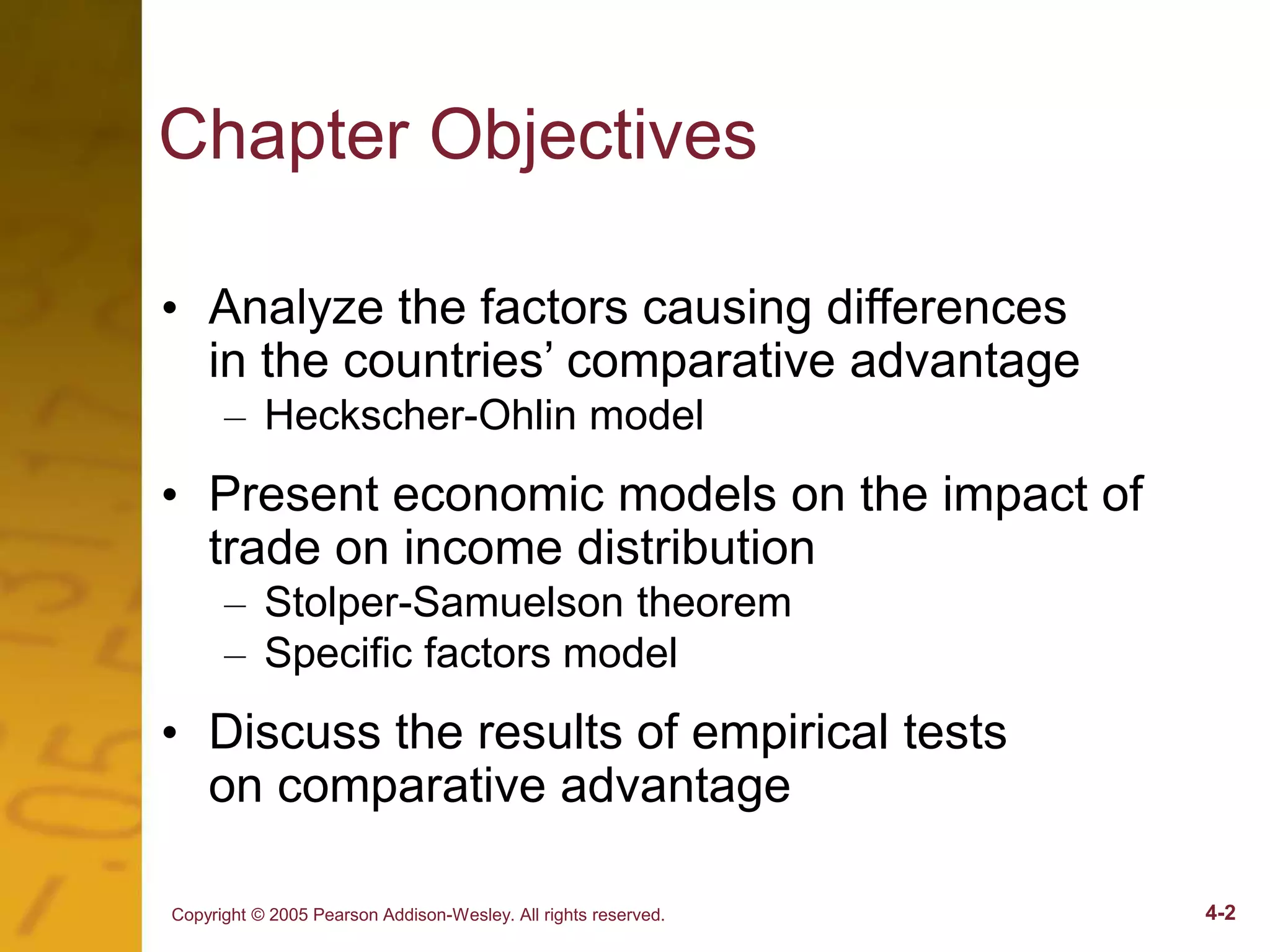 Chapter Objectives

• Analyze the factors causing differences in the countries’ comparative advantage
– Heckscher-Ohlin model

• Present economic models on the impact of trade on income distribution
– Stolper-Samuelson theorem
– Specific factors model

• Discuss the results of empirical tests on comparative advantage

Copyright © 2005 Pearson Addison-Wesley. All rights reserved.

4-2